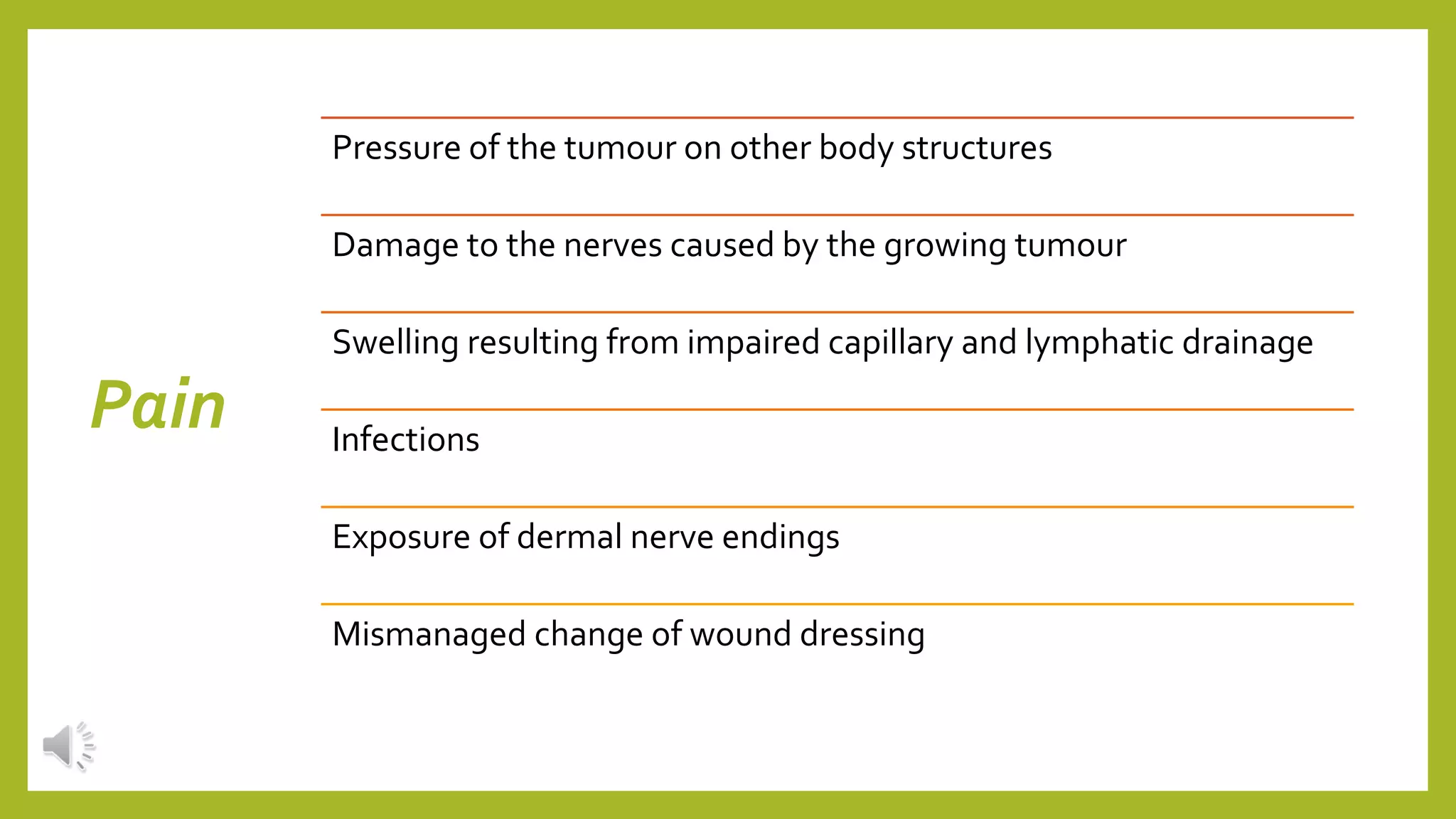 Pain

Pressure of the tumour on other body structures

Damage to the nerves caused by the growing tumour

Swelling resulting from impaired capillary and lymphatic drainage

Infections

Exposure of dermal nerve endings

Mismanaged change of wound dressing